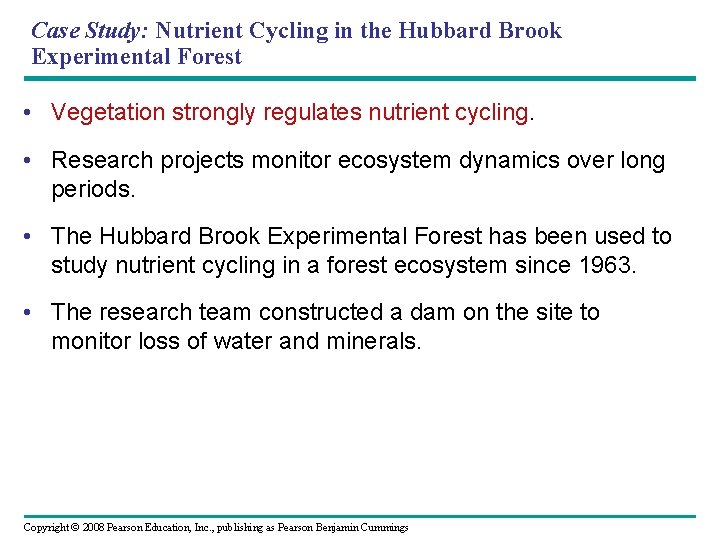 Case Study: Nutrient Cycling in the Hubbard Brook Experimental Forest

• Vegetation strongly regulates nutrient cycling.

• Research projects monitor ecosystem dynamics over long periods.

• The Hubbard Brook Experimental Forest has been used to study nutrient cycling in a forest ecosystem since 1963.

• The research team constructed a dam on the site to monitor loss of water and minerals.

Copyright © 2008 Pearson Education, Inc., publishing as Pearson Benjamin Cummings